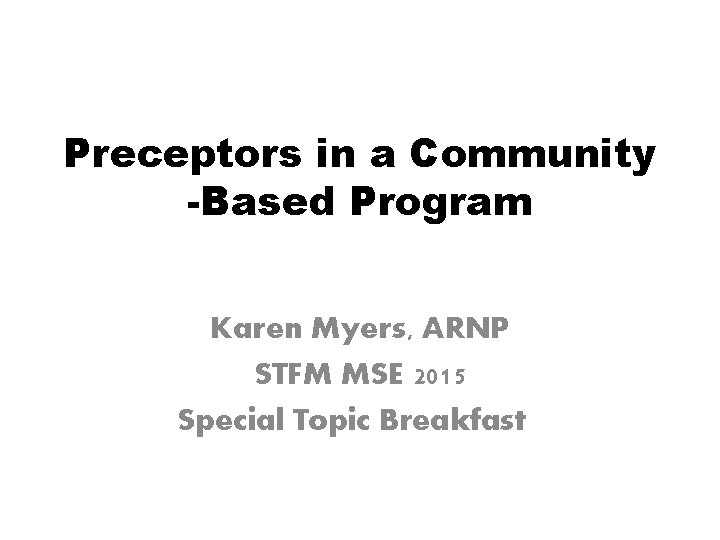 Preceptors in a Community -Based Program

Karen Myers, ARNP
STFM MSE 2015
Special Topic Breakfast